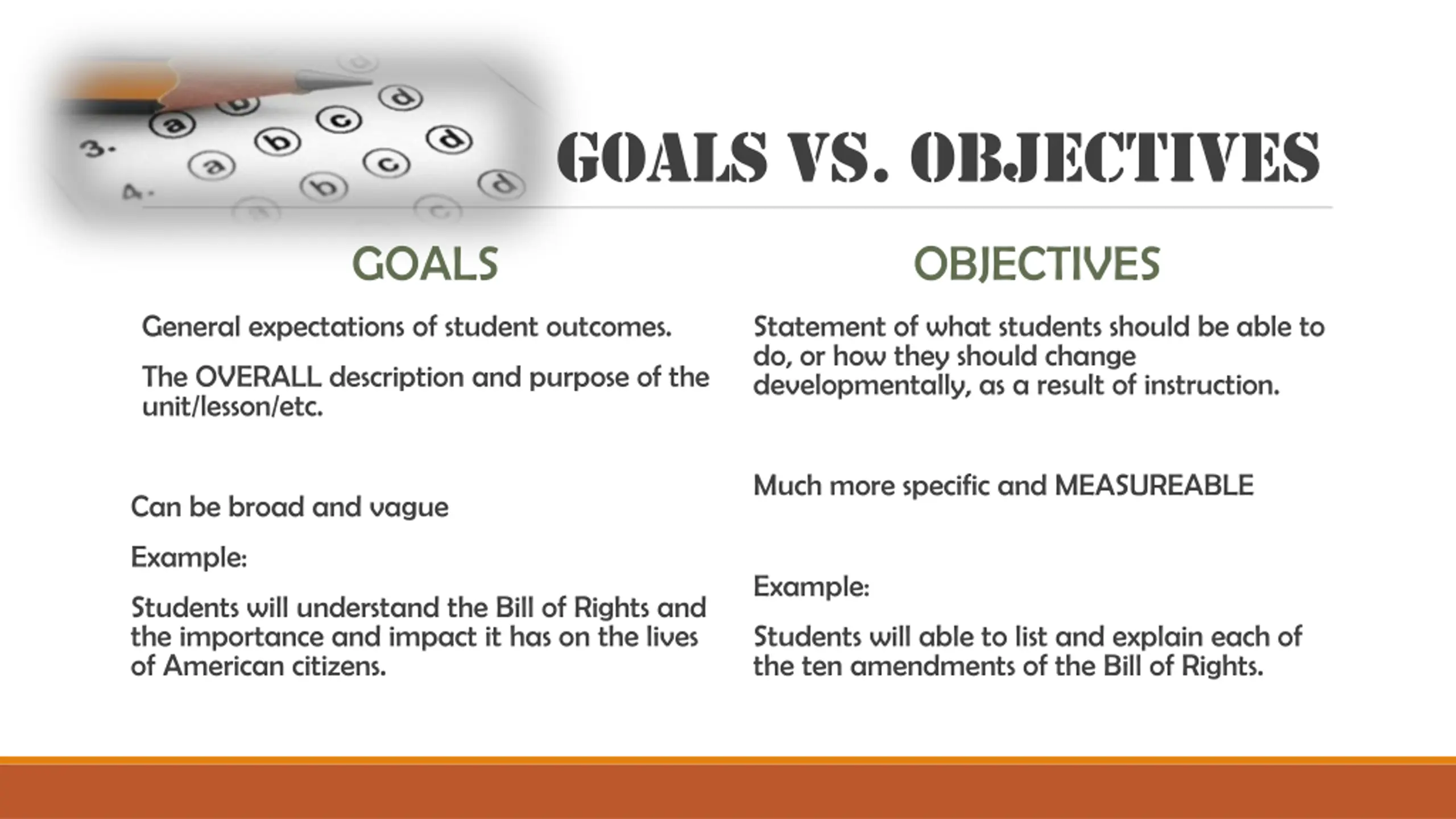 3. a b c d
4. a b c d

GOALS VS. OBJECTIVES

GOALS

General expectations of student outcomes.

The OVERALL description and purpose of the unit/lesson/etc.

Can be broad and vague

Example:

Students will understand the Bill of Rights and the importance and impact it has on the lives of American citizens.

OBJECTIVES

Statement of what students should be able to do, or how they should change developmentally, as a result of instruction.

Much more specific and MEASUREABLE

Example:

Students will able to list and explain each of the ten amendments of the Bill of Rights.